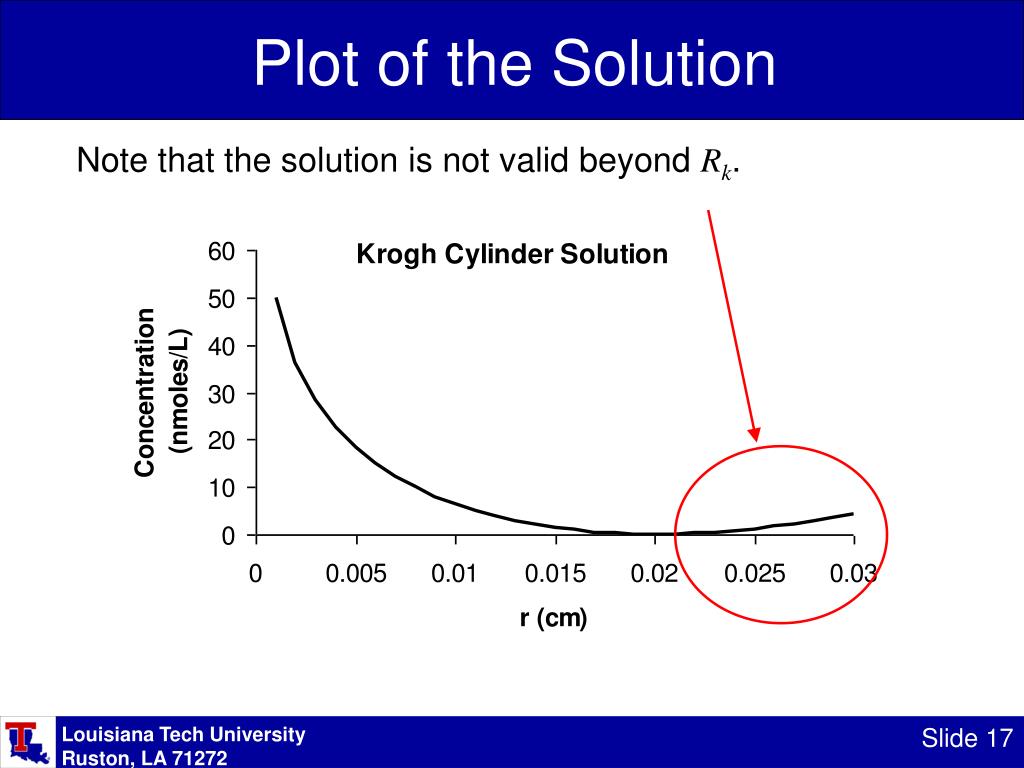 Plot of the Solution

Note that the solution is not valid beyond $R_k$.

Krogh Cylinder Solution

Concentration (nmoles/L)

60
50
40
30
20
10
0

0 0.005 0.01 0.015 0.02 0.025 0.03

r (cm)

Louisiana Tech University
Ruston, LA 71272

Slide 17